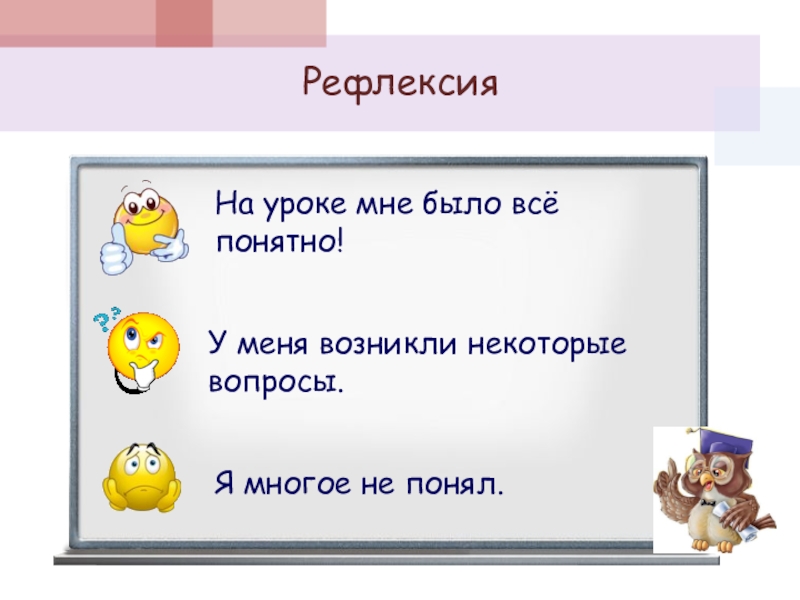 Рефлексия

На уроке мне было всё понятно!

У меня возникли некоторые вопросы.

Я многое не понял.